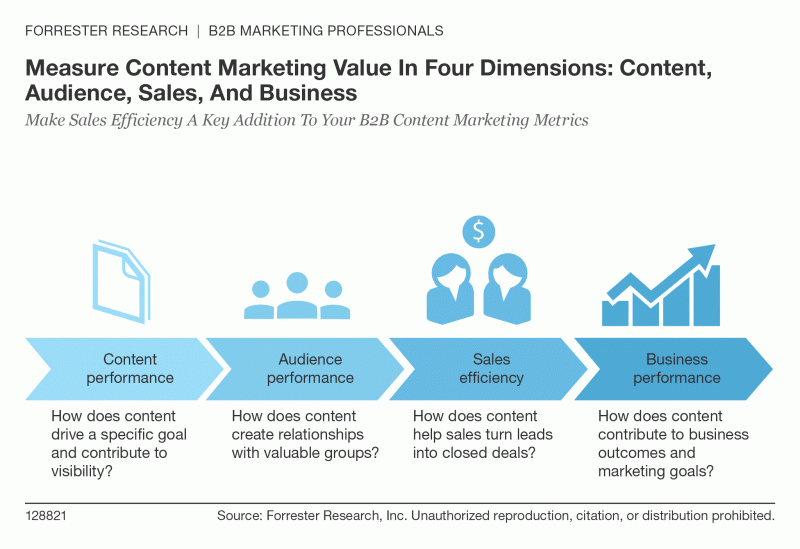 FORRESTER RESEARCH | B2B MARKETING PROFESSIONALS

Measure Content Marketing Value In Four Dimensions: Content, Audience, Sales, And Business

Make Sales Efficiency A Key Addition To Your B2B Content Marketing Metrics

$

Content performance

How does content drive a specific goal and contribute to visibility?

Audience performance

How does content create relationships with valuable groups?

Sales efficiency

How does content help sales turn leads into closed deals?

Business performance

How does content contribute to business outcomes and marketing goals?

128821

Source: Forrester Research, Inc. Unauthorized reproduction, citation, or distribution prohibited.